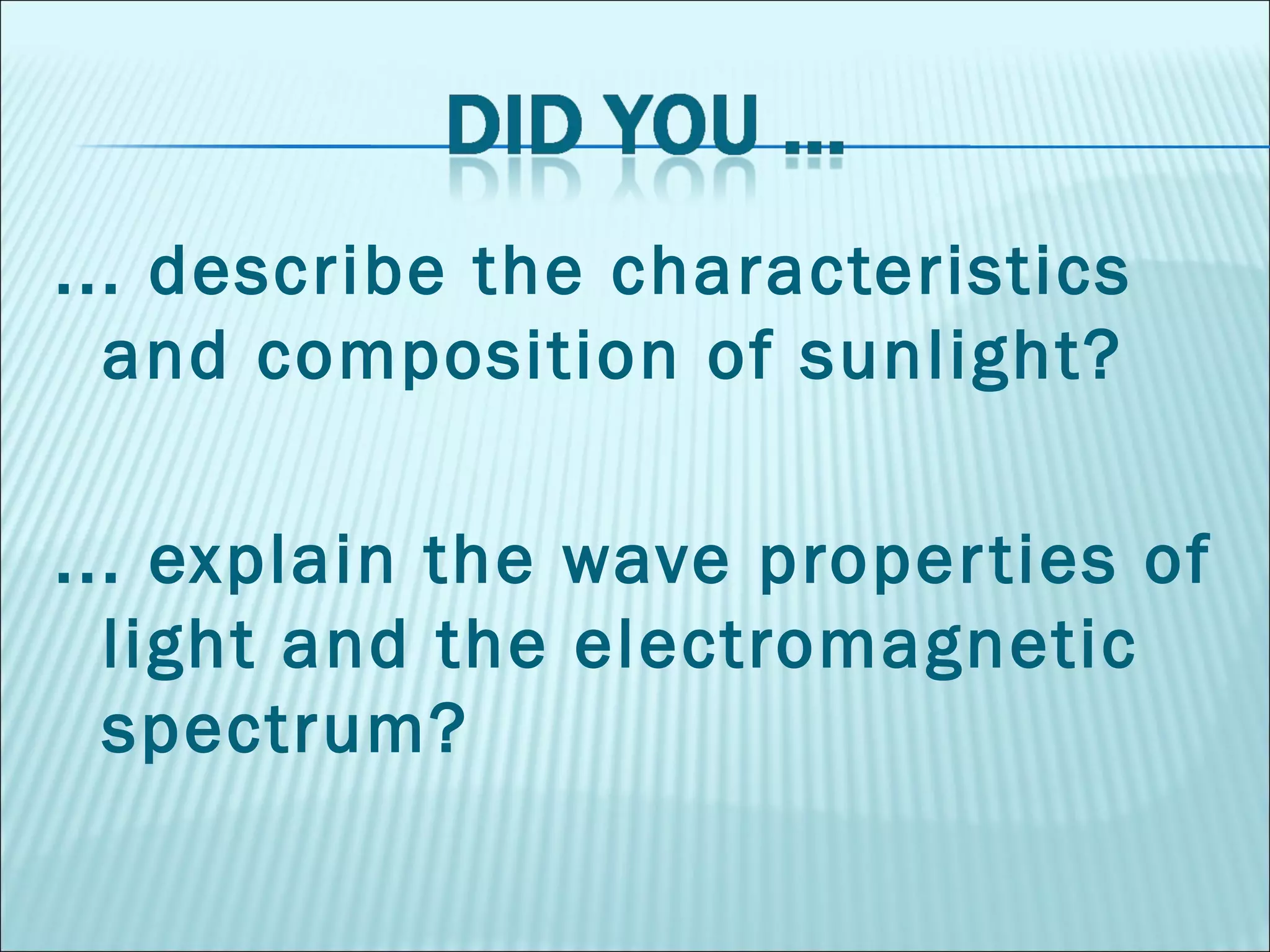 DID YOU …

… describe the characteristics and composition of sunlight?

… explain the wave properties of light and the electromagnetic spectrum?